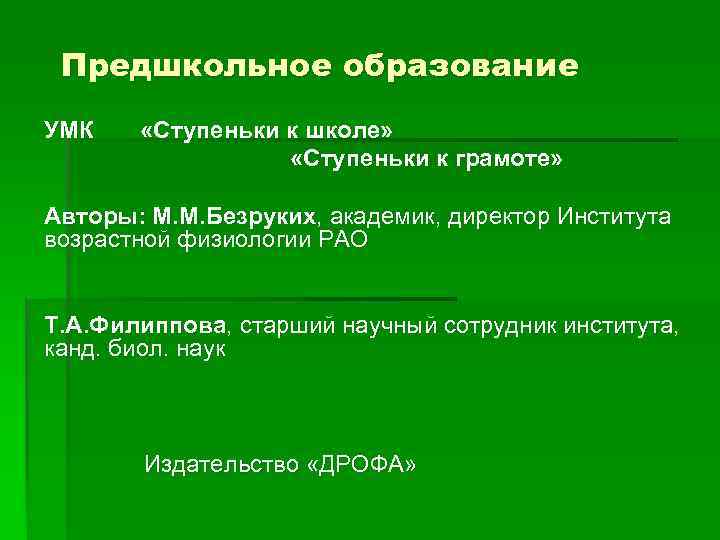 Предшкольное образование

УМК «Ступеньки к школе»
«Ступеньки к грамоте»

Авторы: М.М.Безруких, академик, директор Института возрастной физиологии РАО

Т.А.Филиппова, старший научный сотрудник института, канд. биол. наук

Издательство «ДРОФА»